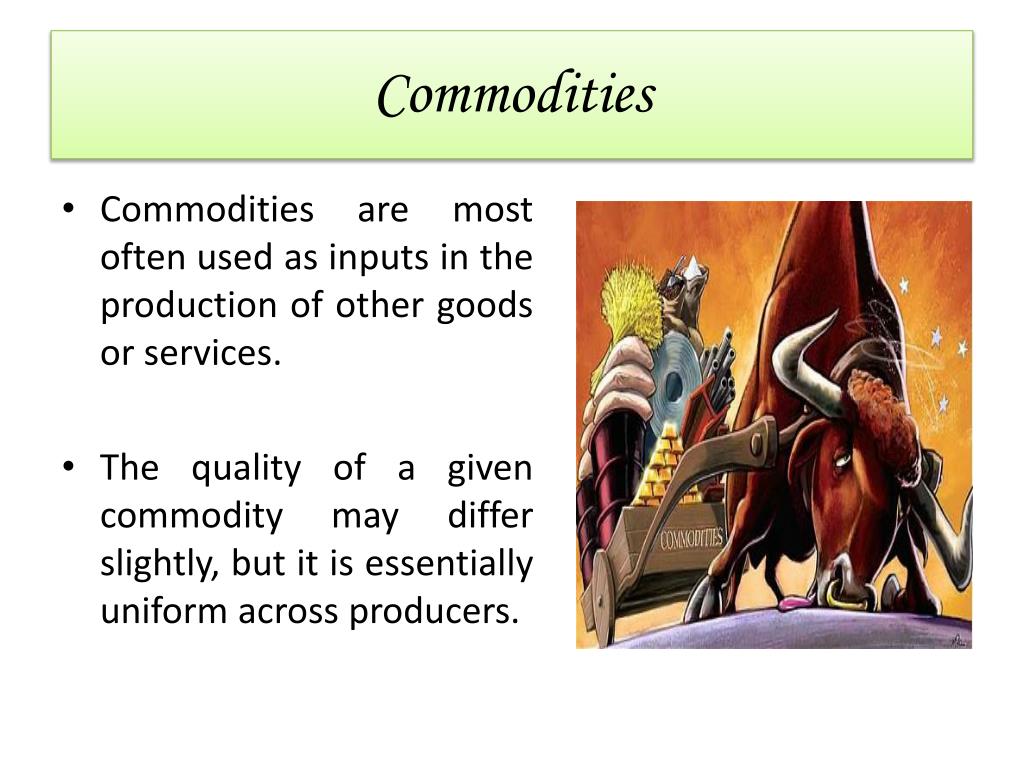 Commodities

• Commodities are most often used as inputs in the production of other goods or services.

• The quality of a given commodity may differ slightly, but it is essentially uniform across producers.

COMMODITIES